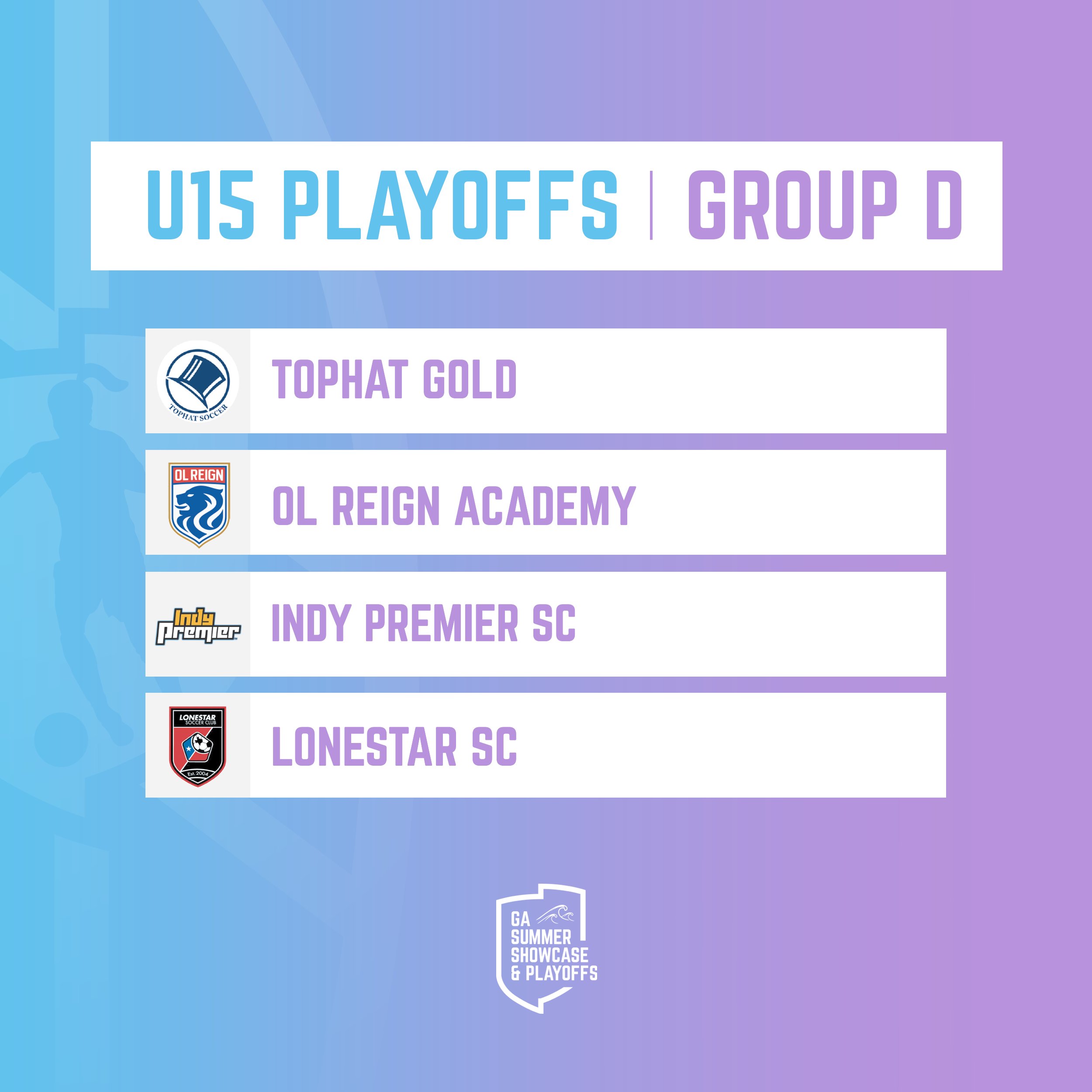 U15 PLAYOFFS | GROUP D

TOPHAT SOCCER

TOPHAT GOLD

OL REIGN

OL REIGN ACADEMY

Indy Premier

INDY PREMIER SC

LONESTAR SOCCER CLUB

Est. 2004

LONESTAR SC

GA SUMMER SHOWCASE & PLAYOFFS